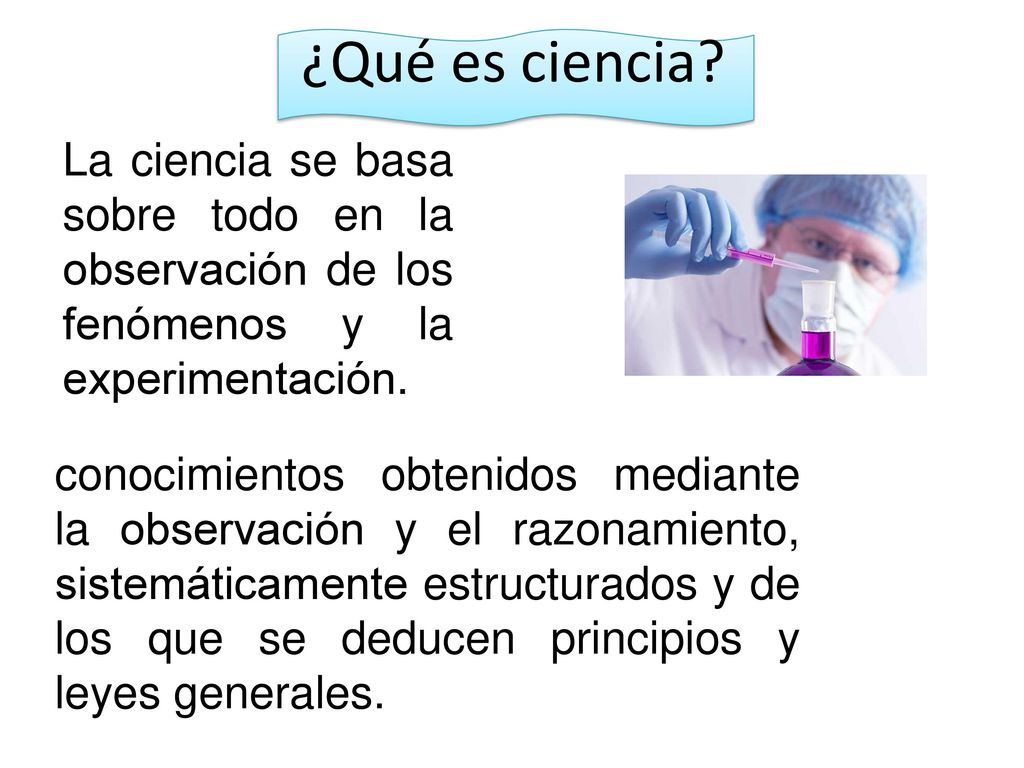 ¿Qué es ciencia?

La ciencia se basa sobre todo en la observación de los fenómenos y la experimentación.

conocimientos obtenidos mediante la observación y el razonamiento, sistemáticamente estructurados y de los que se deducen principios y leyes generales.